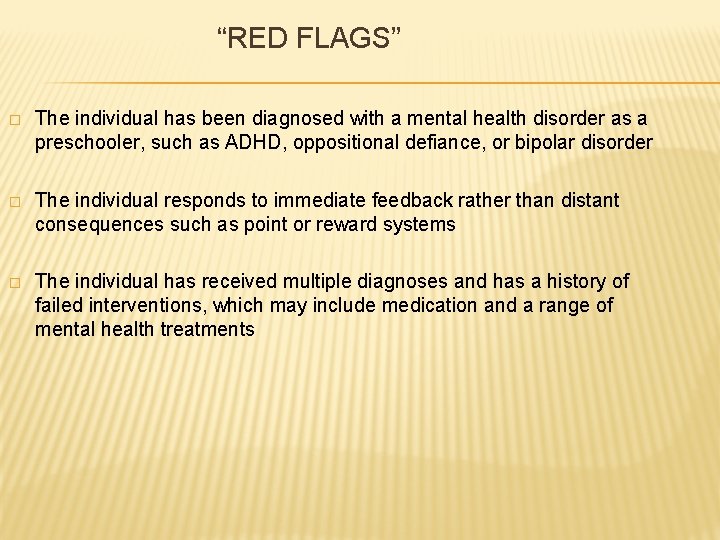 “RED FLAGS”

□ The individual has been diagnosed with a mental health disorder as a preschooler, such as ADHD, oppositional defiance, or bipolar disorder

□ The individual responds to immediate feedback rather than distant consequences such as point or reward systems

□ The individual has received multiple diagnoses and has a history of failed interventions, which may include medication and a range of mental health treatments